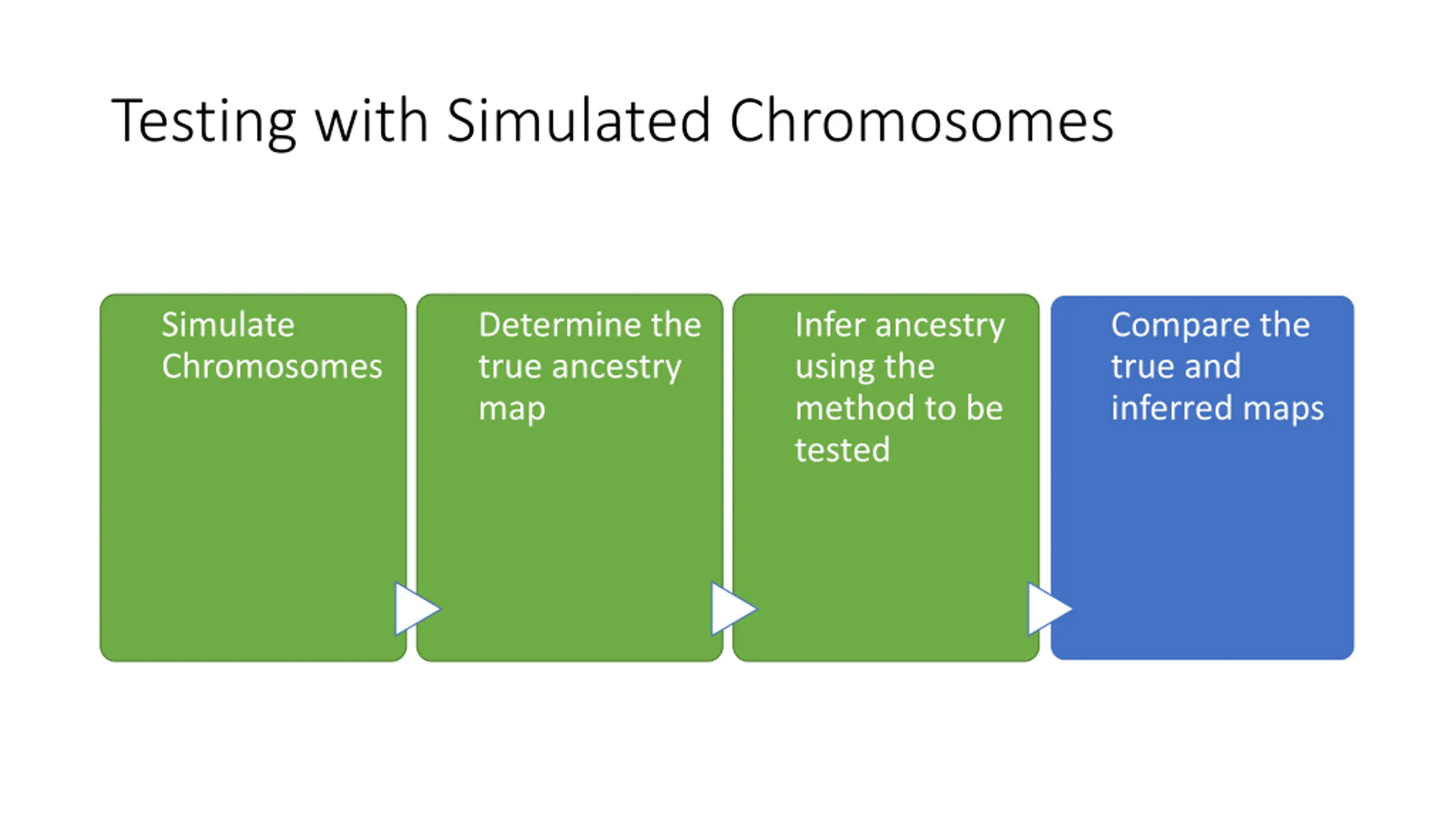 Testing with Simulated Chromosomes

Simulate Chromosomes

Determine the true ancestry map

Infer ancestry using the method to be tested

Compare the true and inferred maps